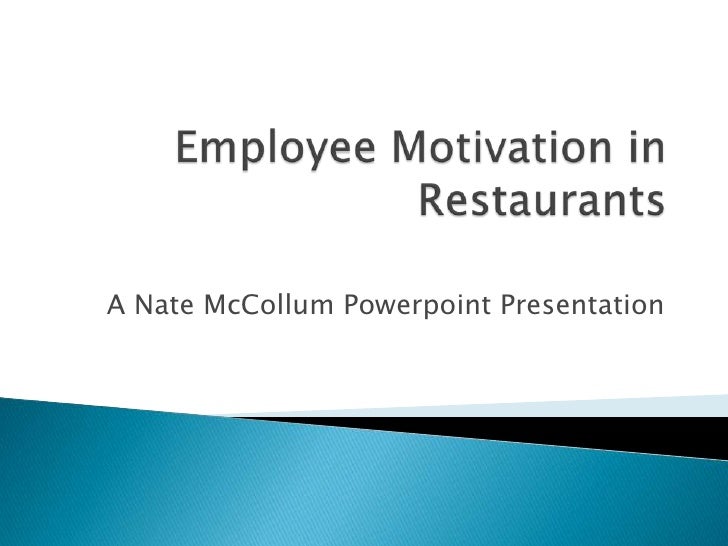 Employee Motivation in Restaurants

A Nate McCollum Powerpoint Presentation